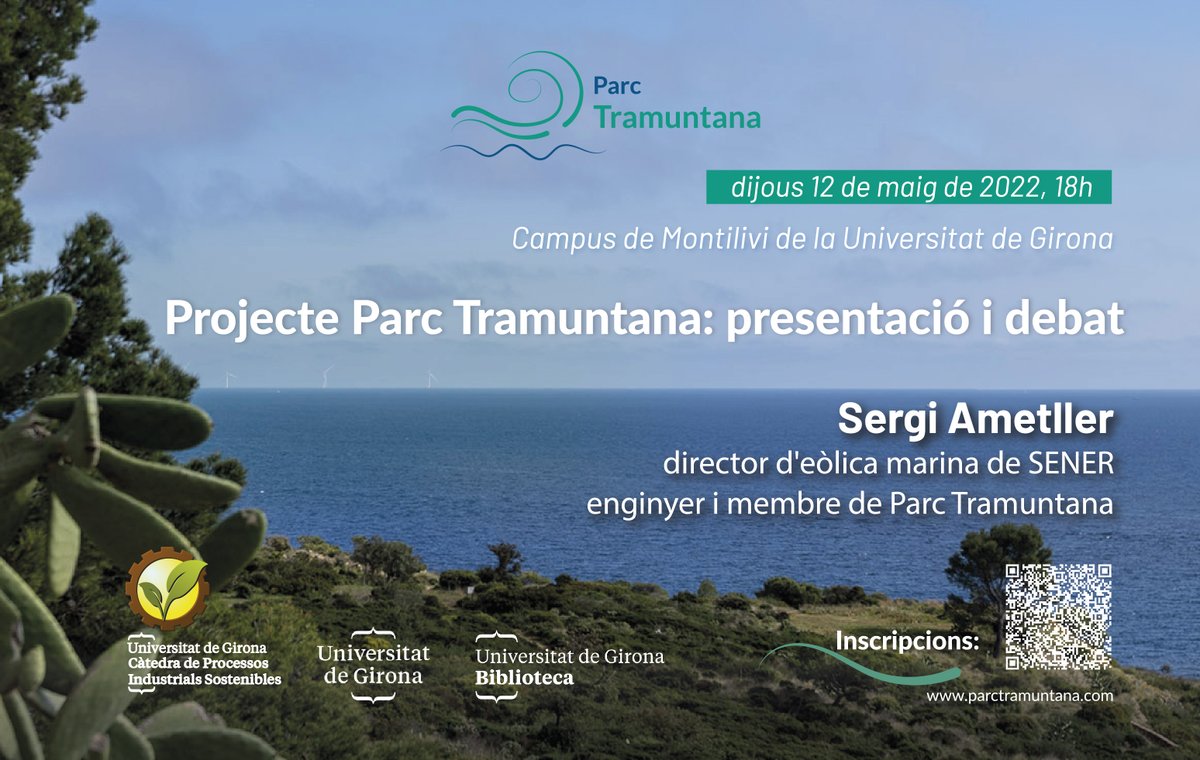 Parc Tramuntana

dijous 12 de maig de 2022, 18h

Campus de Montilivi de la Universitat de Girona

Projecte Parc Tramuntana: presentació i debat

Sergi Ametller
director d'eòlica marina de SENER
enginyer i membre de Parc Tramuntana

Universitat de Girona
Càtedra de Processos Industrials Sostenibles

Universitat de Girona

Universitat de Girona
Biblioteca

Inscripcions:

www.parctramuntana.com